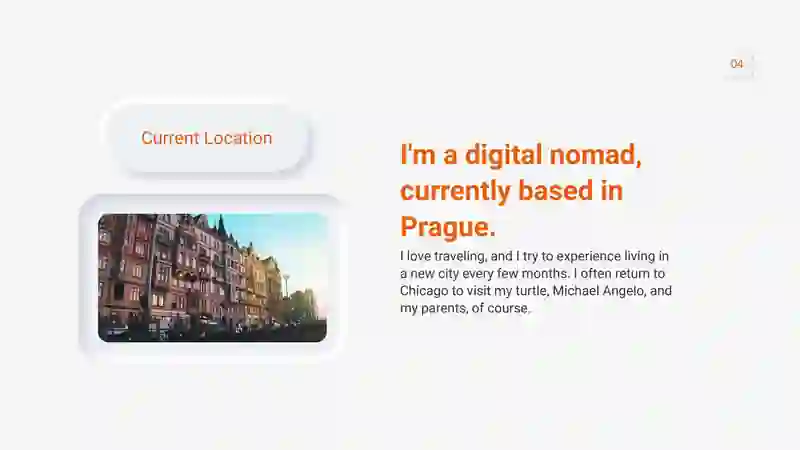 04

Current Location

I'm a digital nomad, currently based in Prague.

I love traveling, and I try to experience living in a new city every few months. I often return to Chicago to visit my turtle, Michael Angelo, and my parents, of course.